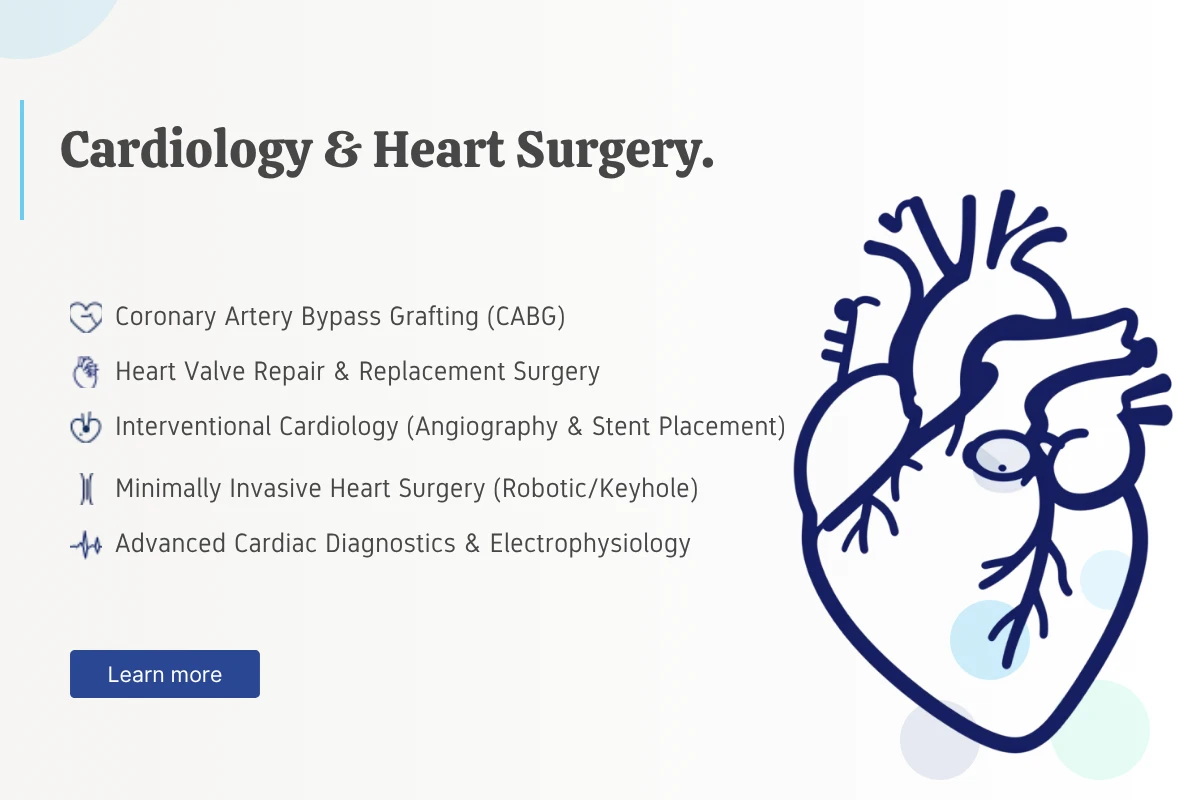 Cardiology & Heart Surgery.

Coronary Artery Bypass Grafting (CABG)

Heart Valve Repair & Replacement Surgery

Interventional Cardiology (Angiography & Stent Placement)

Minimally Invasive Heart Surgery (Robotic/Keyhole)

Advanced Cardiac Diagnostics & Electrophysiology

Learn more